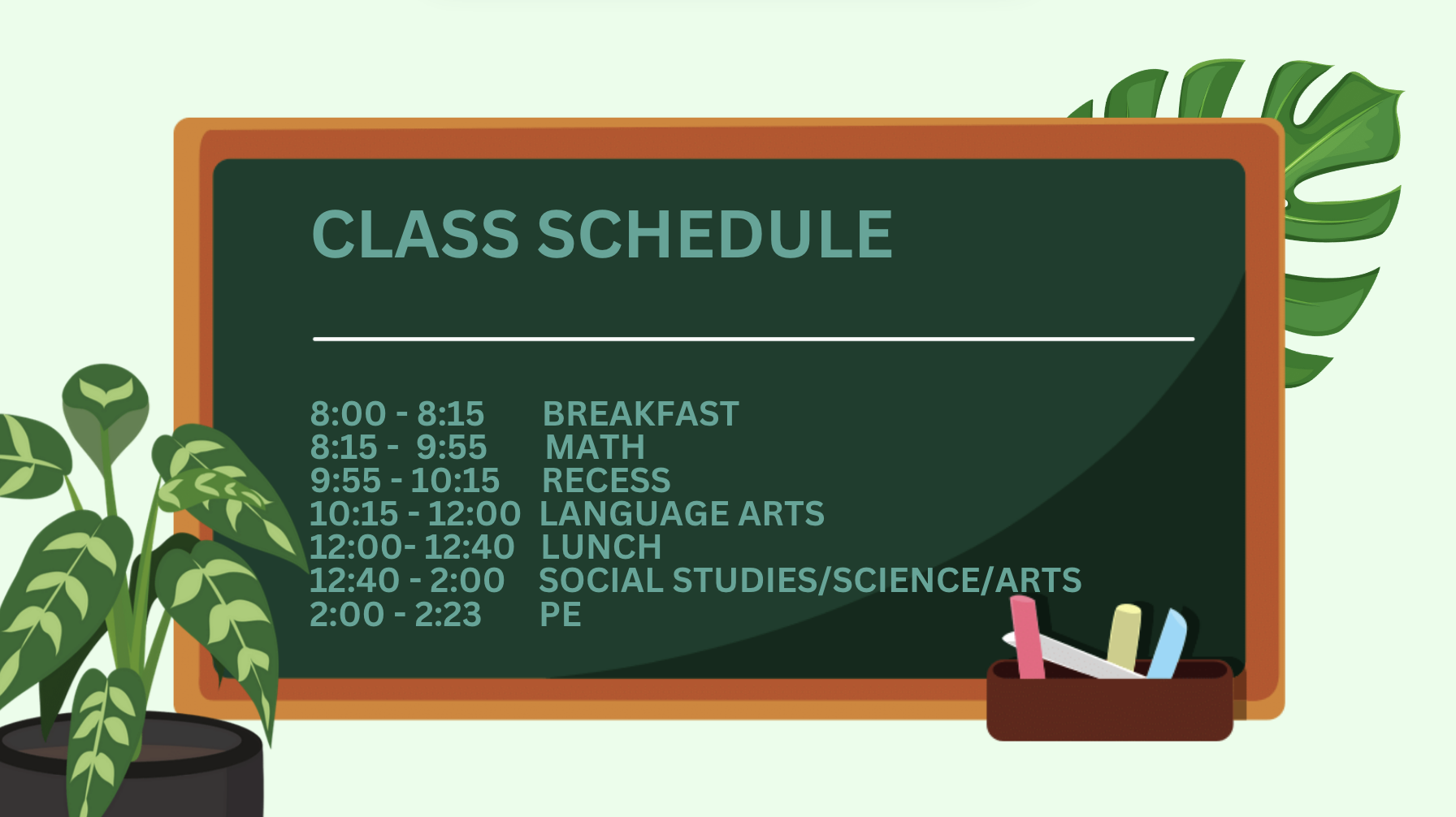 CLASS SCHEDULE

8:00 - 8:15 BREAKFAST
8:15 - 9:55 MATH
9:55 - 10:15 RECESS
10:15 - 12:00 LANGUAGE ARTS
12:00- 12:40 LUNCH
12:40 - 2:00 SOCIAL STUDIES/SCIENCE/ARTS
2:00 - 2:23 PE